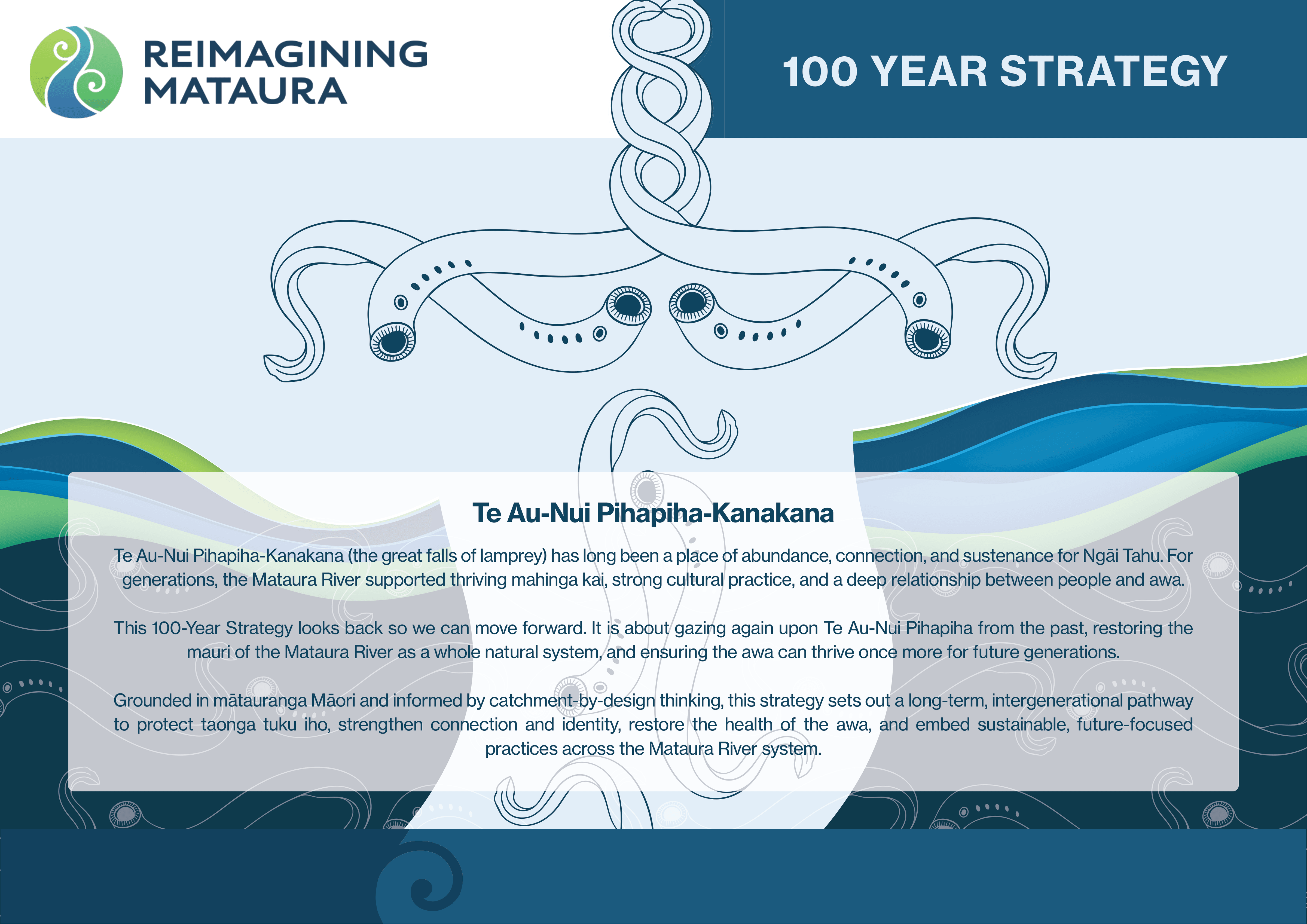 REIMAGINING MATAURA

100 YEAR STRATEGY

Te Au-Nui Pihapiha-Kanakana

Te Au-Nui Pihapiha-Kanakana (the great falls of lamprey) has long been a place of abundance, connection, and sustenance for Ngāi Tahu. For generations, the Mataura River supported thriving mahinga kai, strong cultural practice, and a deep relationship between people and awa.

This 100-Year Strategy looks back so we can move forward. It is about gazing again upon Te Au-Nui Pihapiha from the past, restoring the mauri of the Mataura River as a whole natural system, and ensuring the awa can thrive once more for future generations.

Grounded in mātauranga Māori and informed by catchment-by-design thinking, this strategy sets out a long-term, intergenerational pathway to protect taonga tuku iho, strengthen connection and identity, restore the health of the awa, and embed sustainable, future-focused practices across the Mataura River system.